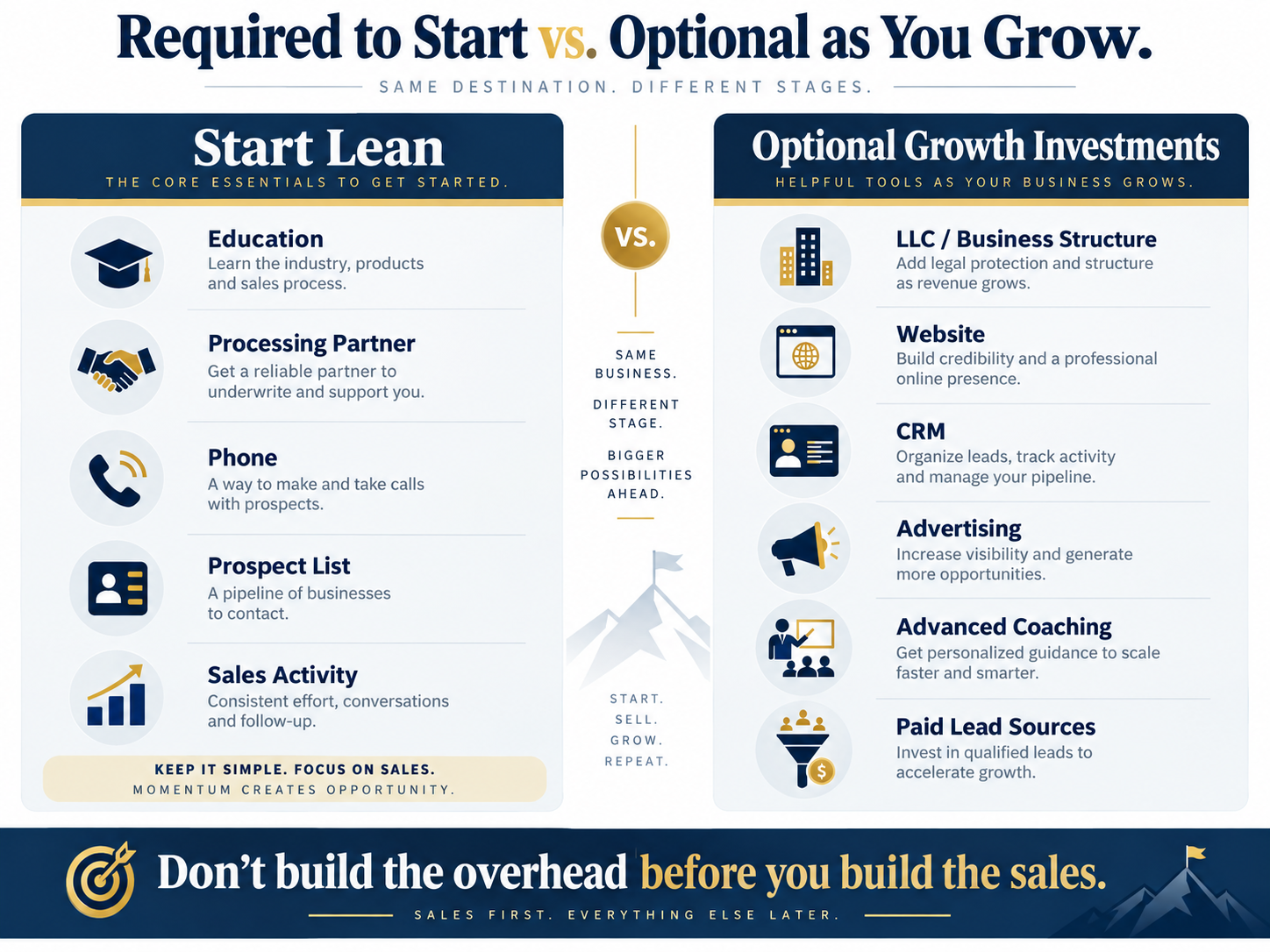 Required to Start vs. Optional as You Grow.

SAME DESTINATION. DIFFERENT STAGES.

Start Lean

THE CORE ESSENTIALS TO GET STARTED.

Education
Learn the industry, products and sales process.

Processing Partner
Get a reliable partner to underwrite and support you.

Phone
A way to make and take calls with prospects.

Prospect List
A pipeline of businesses to contact.

Sales Activity
Consistent effort, conversations and follow-up.

KEEP IT SIMPLE. FOCUS ON SALES.
MOMENTUM CREATES OPPORTUNITY.

VS.

SAME BUSINESS.

DIFFERENT STAGE.

BIGGER POSSIBILITIES AHEAD.

START. SELL. GROW. REPEAT.

Optional Growth Investments

HELPFUL TOOLS AS YOUR BUSINESS GROWS.

LLC / Business Structure
Add legal protection and structure as revenue grows.

Website
Build credibility and a professional online presence.

CRM
Organize leads, track activity and manage your pipeline.

Advertising
Increase visibility and generate more opportunities.

Advanced Coaching
Get personalized guidance to scale faster and smarter.

Paid Lead Sources
Invest in qualified leads to accelerate growth.

Don't build the overhead before you build the sales.

SALES FIRST. EVERYTHING ELSE LATER.